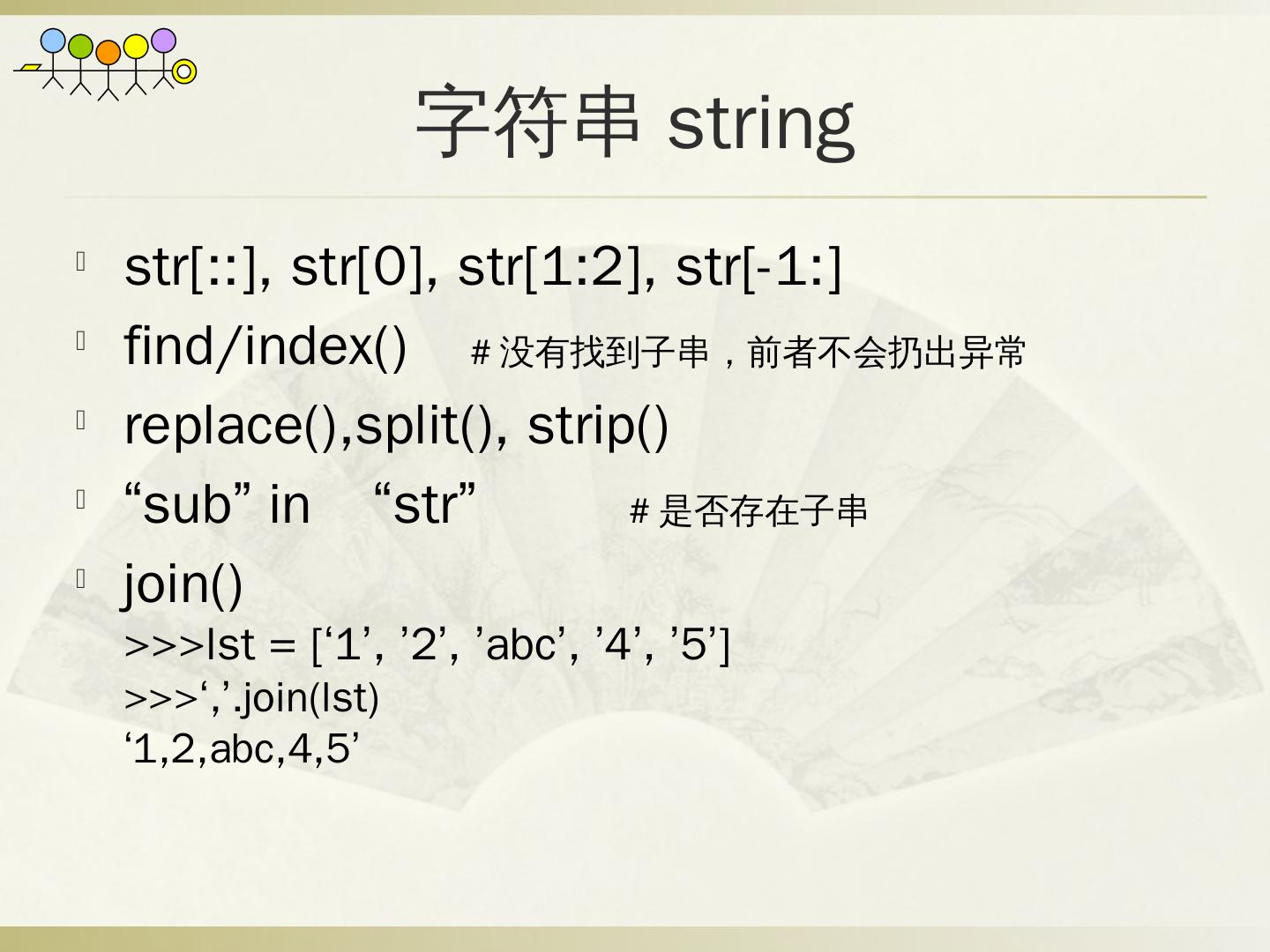 字符串 string

str[::], str[0], str[1:2], str[-1:]

find/index() # 没有找到子串，前者不会扔出异常

replace(),split(), strip()

“sub” in “str” # 是否存在子串

join()
>>>lst = [‘1’, ’2’, ’abc’, ’4’, ’5’]
>>>‘,’.join(lst)
‘1,2,abc,4,5’